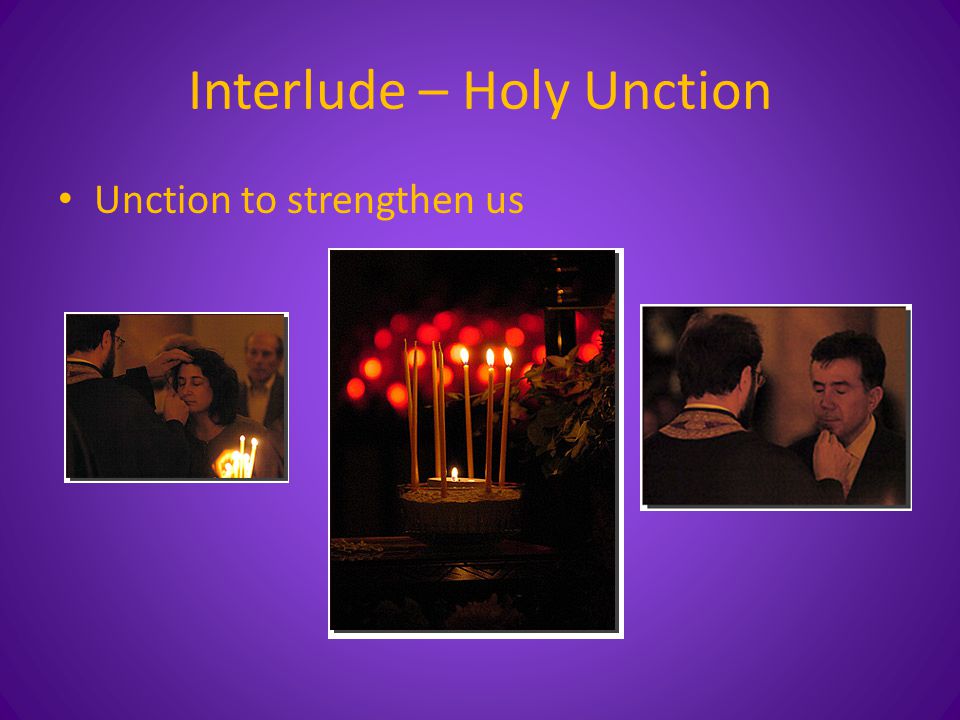 Interlude – Holy Unction

• Unction to strengthen us